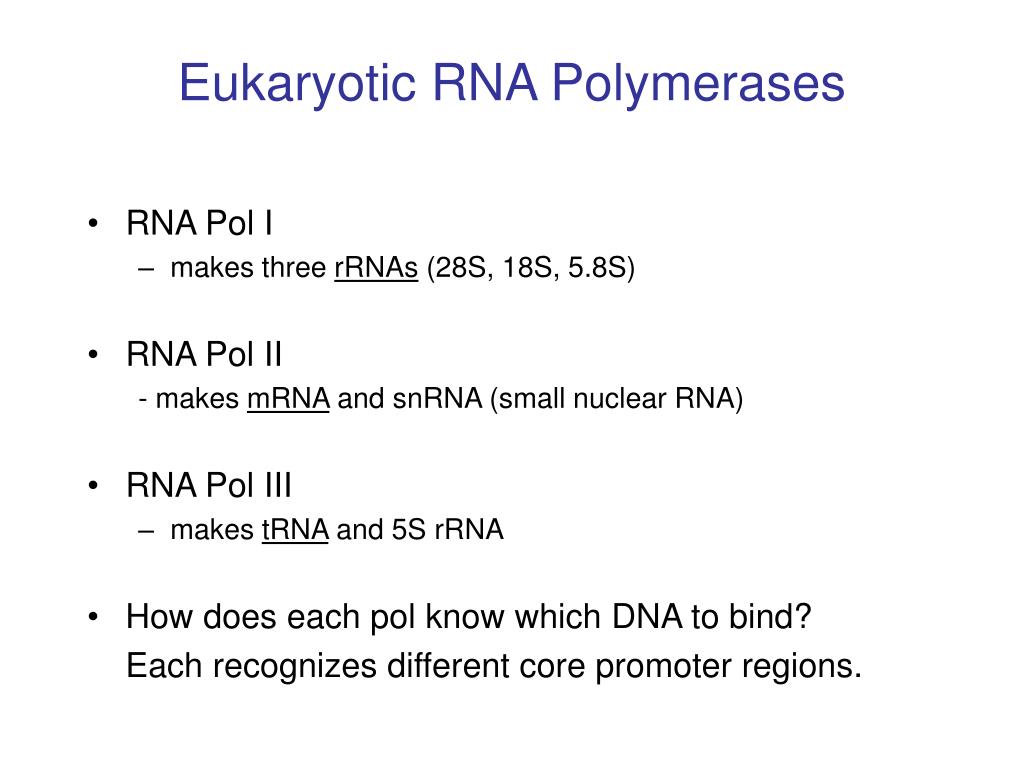 Eukaryotic RNA Polymerases

• RNA Pol I
– makes three rRNAs (28S, 18S, 5.8S)

• RNA Pol II
- makes mRNA and snRNA (small nuclear RNA)

• RNA Pol III
– makes tRNA and 5S rRNA

• How does each pol know which DNA to bind?
Each recognizes different core promoter regions.